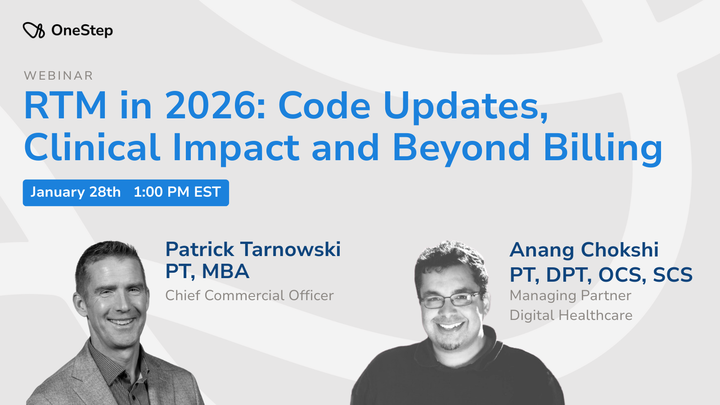 OneStep

WEBINAR

RTM in 2026: Code Updates, Clinical Impact and Beyond Billing

January 28th 1:00 PM EST

Patrick Tarnowski
PT, MBA
Chief Commercial Officer

Anang Chokshi
PT, DPT, OCS, SCS
Managing Partner
Digital Healthcare